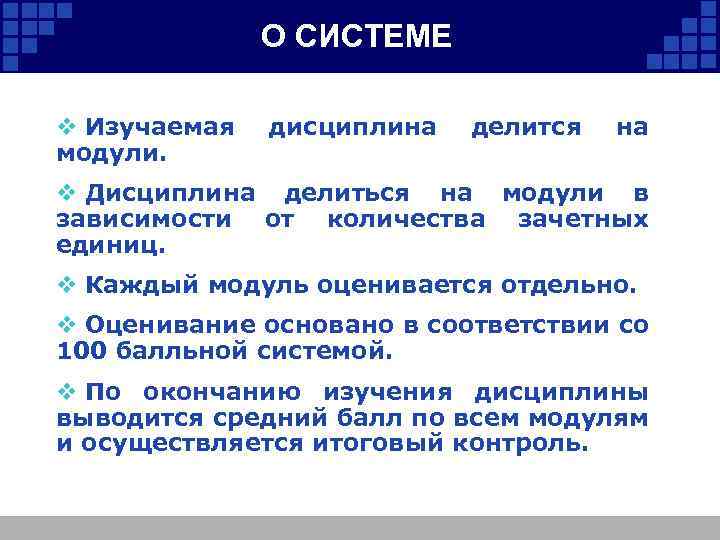 О СИСТЕМЕ

❖ Изучаемая дисциплина делится на модули.

❖ Дисциплина делиться на модули в зависимости от количества зачетных единиц.

❖ Каждый модуль оценивается отдельно.

❖ Оценивание основано в соответствии со 100 балльной системой.

❖ По окончанию изучения дисциплины выводится средний балл по всем модулям и осуществляется итоговый контроль.